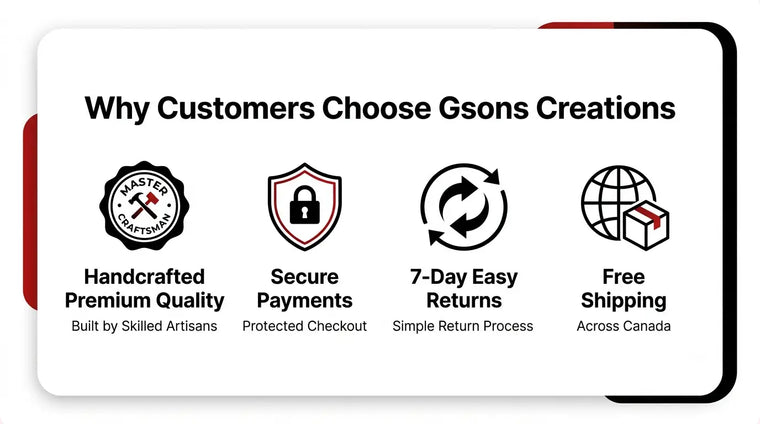 Why Customers Choose Gsons Creations

MASTER CRAFTSMAN

Handcrafted Premium Quality
Built by Skilled Artisans

Secure Payments
Protected Checkout

7-Day Easy Returns
Simple Return Process

Free Shipping
Across Canada